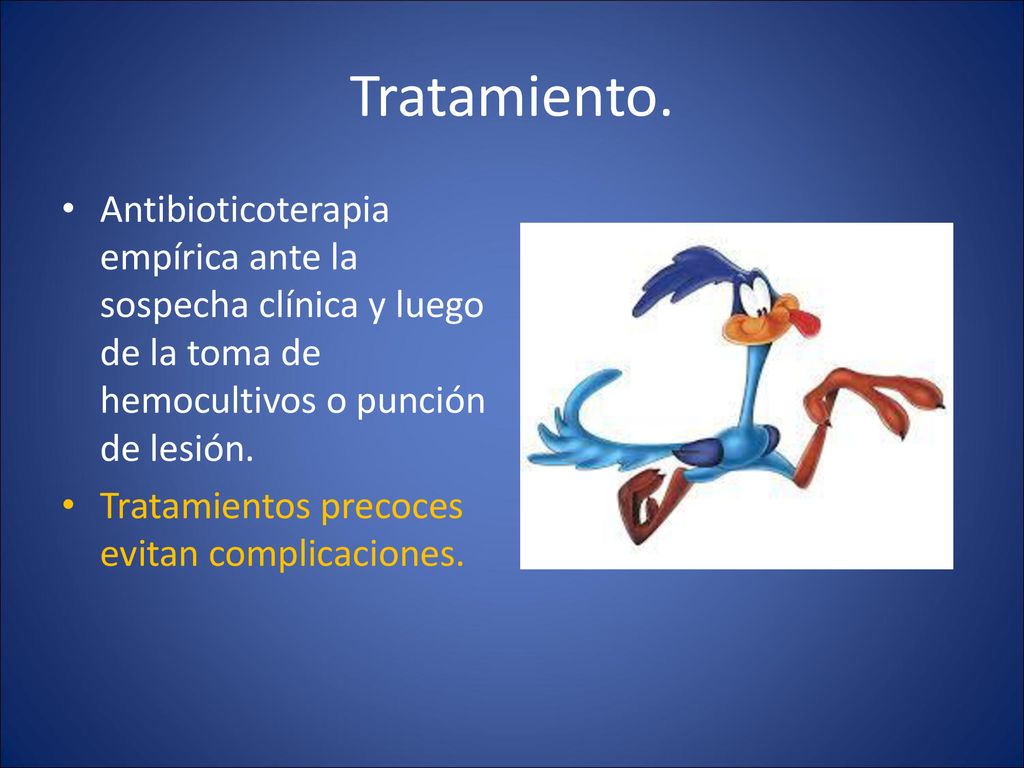 Tratamiento.

• Antibioticoterapia empírica ante la sospecha clínica y luego de la toma de hemocultivos o punción de lesión.

• Tratamientos precoces evitan complicaciones.